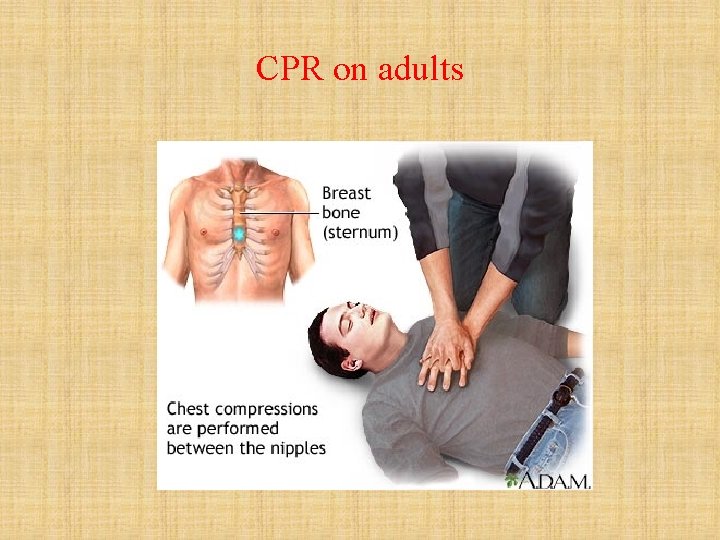 CPR on adults

Breast bone (sternum)

Chest compressions are performed between the nipples

A.D.A.M.